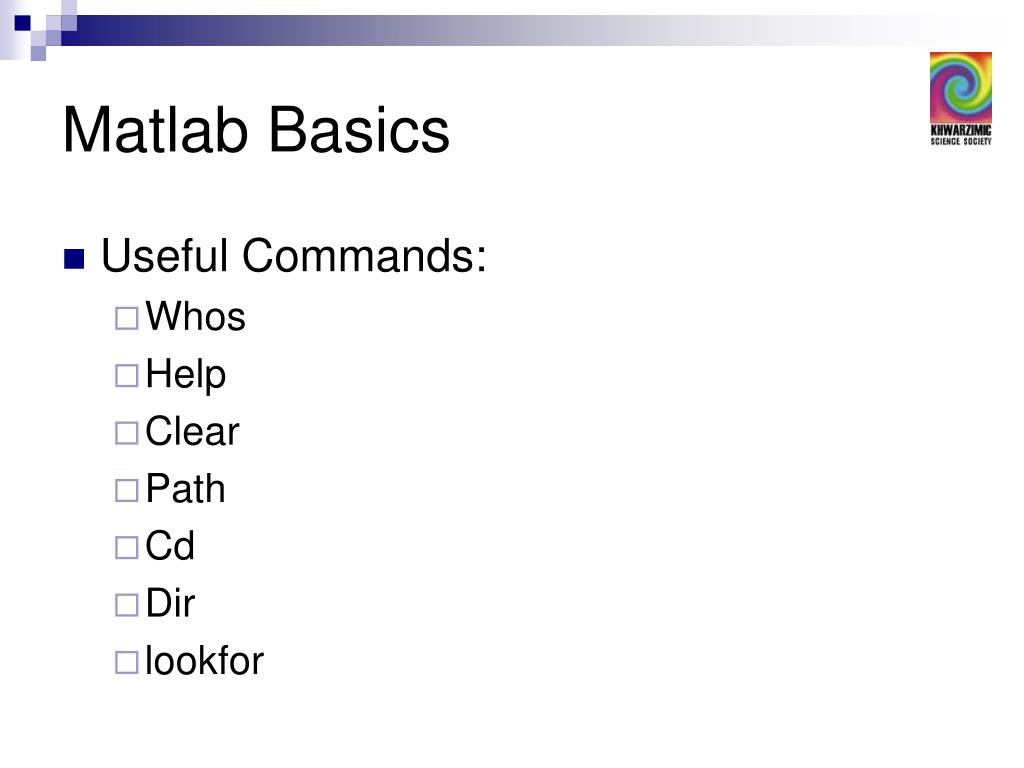 Matlab Basics

KHWARZIMIC SCIENCE SOCIETY

Useful Commands:
Whos
Help
Clear
Path
Cd
Dir
lookfor